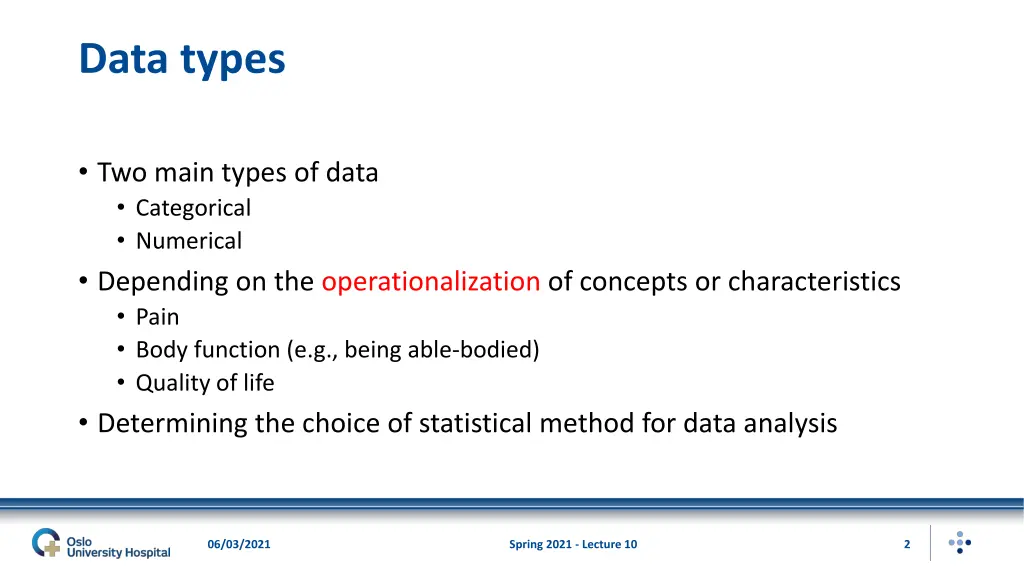 Data types

• Two main types of data
  • Categorical
  • Numerical
• Depending on the operationalization of concepts or characteristics
  • Pain
  • Body function (e.g., being able-bodied)
  • Quality of life
• Determining the choice of statistical method for data analysis

Oslo University Hospital

06/03/2021

Spring 2021 - Lecture 10

2